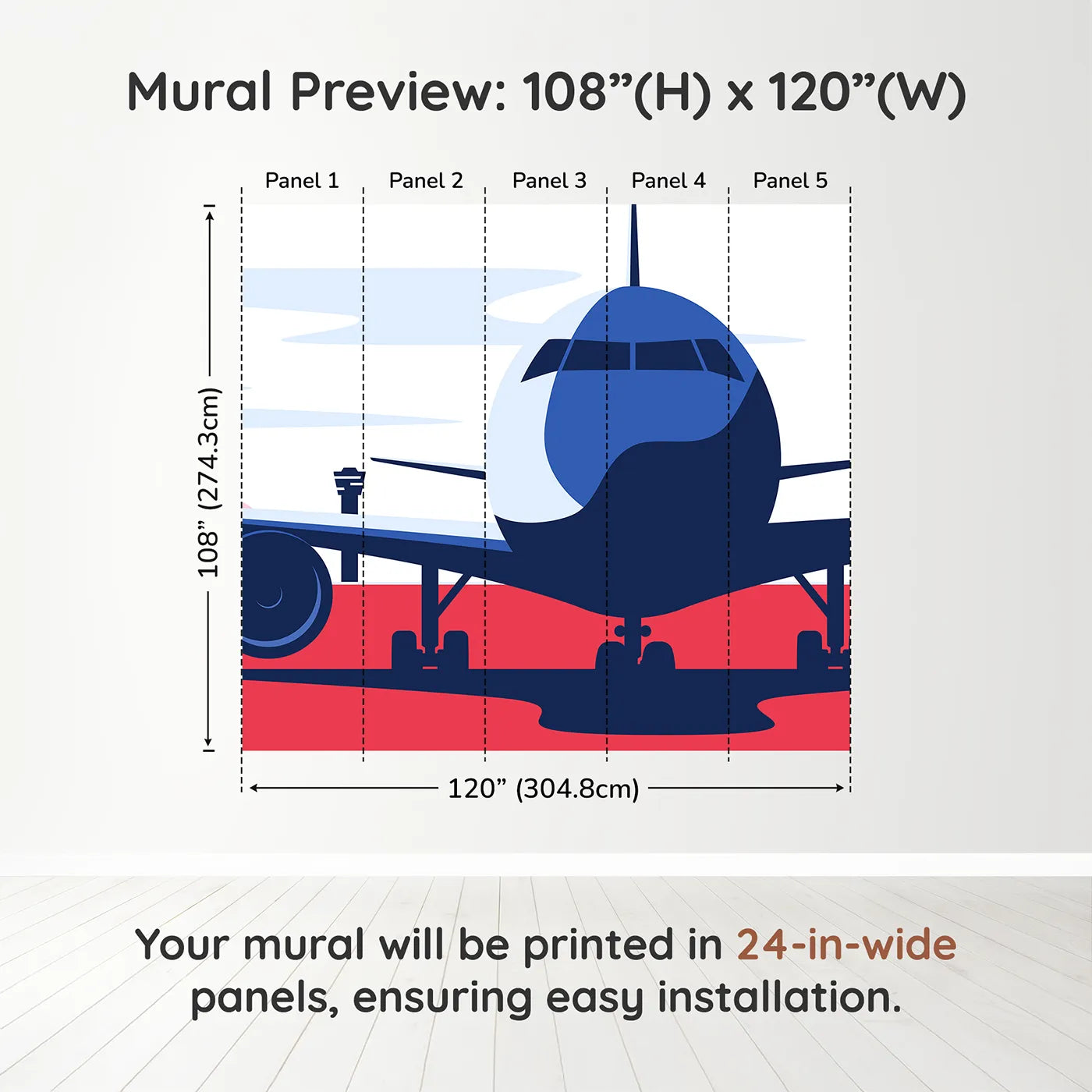 Mural Preview: 108”(H) x 120”(W)

Panel 1
Panel 2
Panel 3
Panel 4
Panel 5

108” (274.3cm)

120” (304.8cm)

Your mural will be printed in 24-in-wide panels, ensuring easy installation.